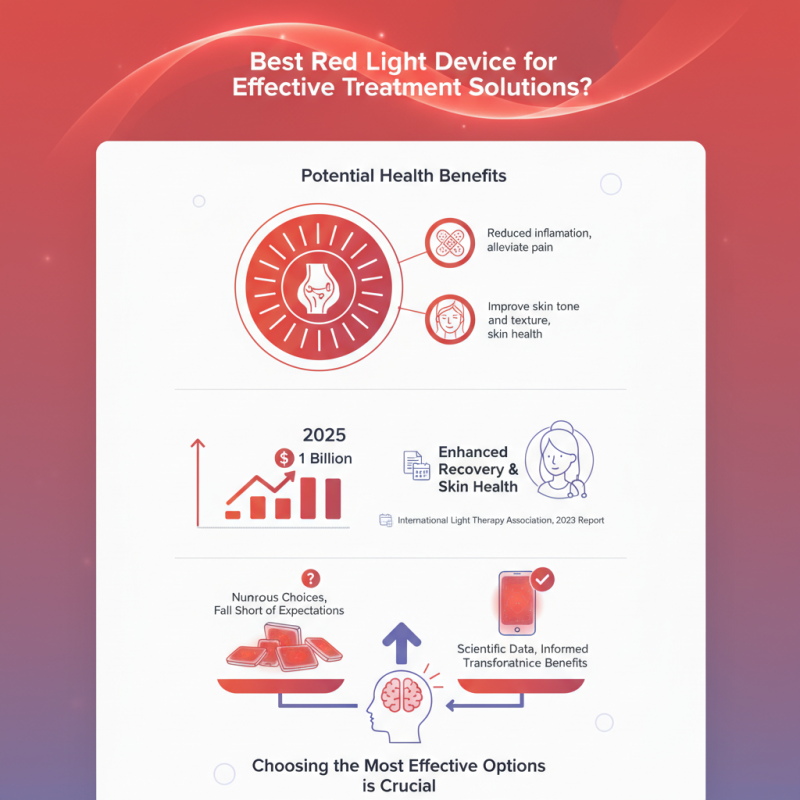 Best Red Light Device for Effective Treatment Solutions?

Potential Health Benefits

Reduced inflamation, alleviate pain

Improve skin tone and texture, skin health

2025

$ 1 Billion

Enhanced Recovery & Skin Health

International Light Therapy Association, 2023 Report

?

Nunrous Choices, Fall Short of Expectations

Scientific Data, Informed Transforatnice Benefits

Choosing the Most Effective Options is Crucial